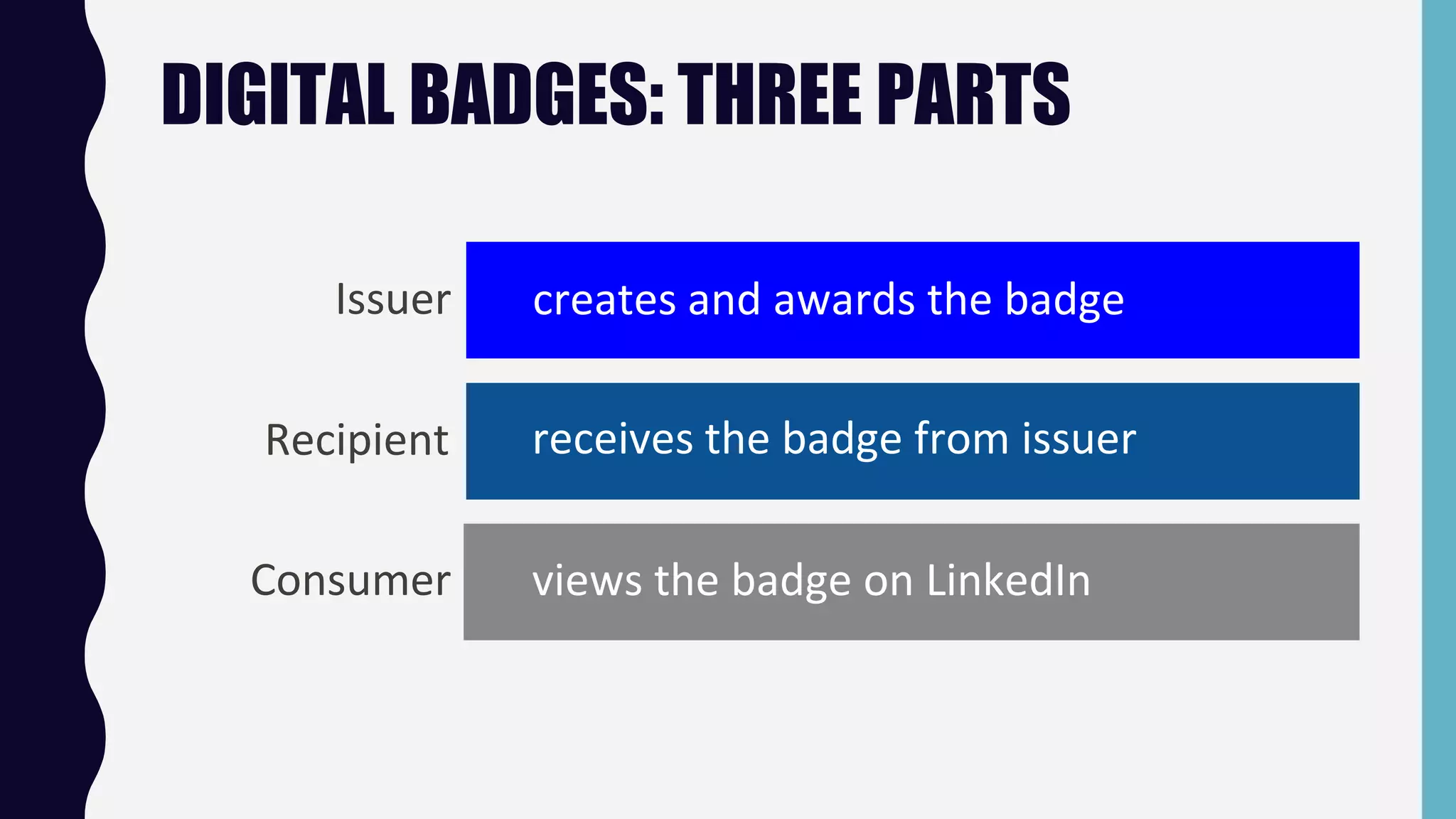 DIGITAL BADGES: THREE PARTS

Issuer
creates and awards the badge

Recipient
receives the badge from issuer

Consumer
views the badge on LinkedIn